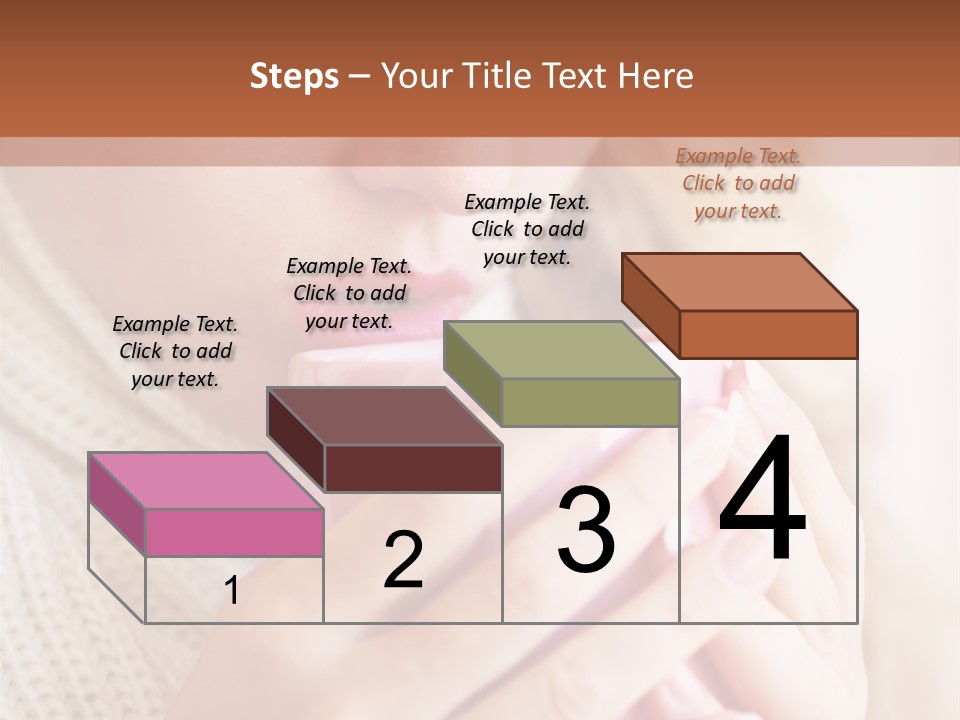 Steps – Your Title Text Here

Example Text. Click to add your text.

Example Text. Click to add your text.

Example Text. Click to add your text.

Example Text. Click to add your text.

1

2

3

4